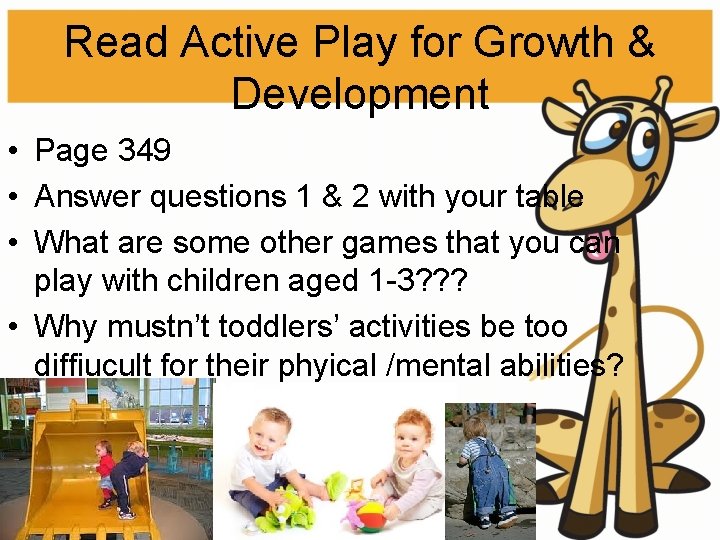 Read Active Play for Growth & Development

• Page 349
• Answer questions 1 & 2 with your table
• What are some other games that you can play with children aged 1-3???
• Why mustn't toddlers' activities be too diffiucult for their phyical /mental abilities?